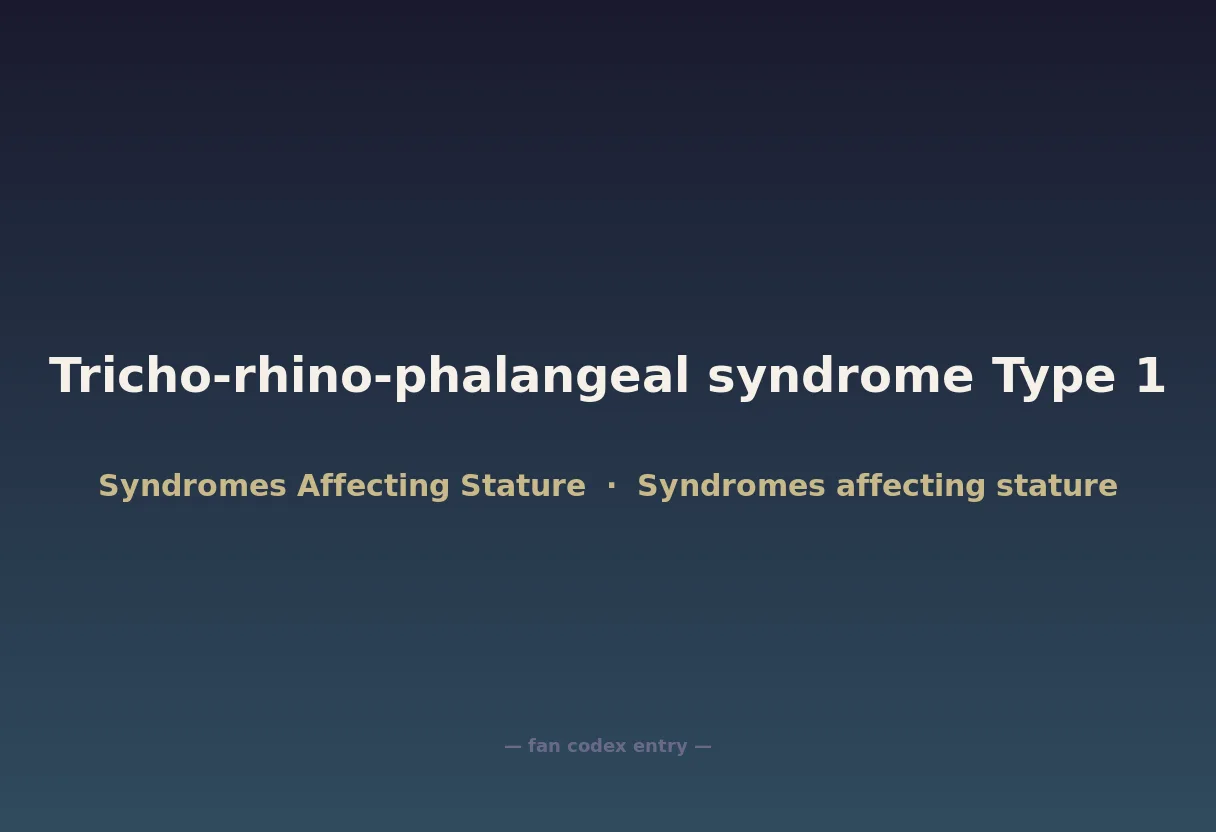 Tricho-rhino-phalangeal syndrome Type 1

Syndromes Affecting Stature · Syndromes affecting stature

— fan codex entry —